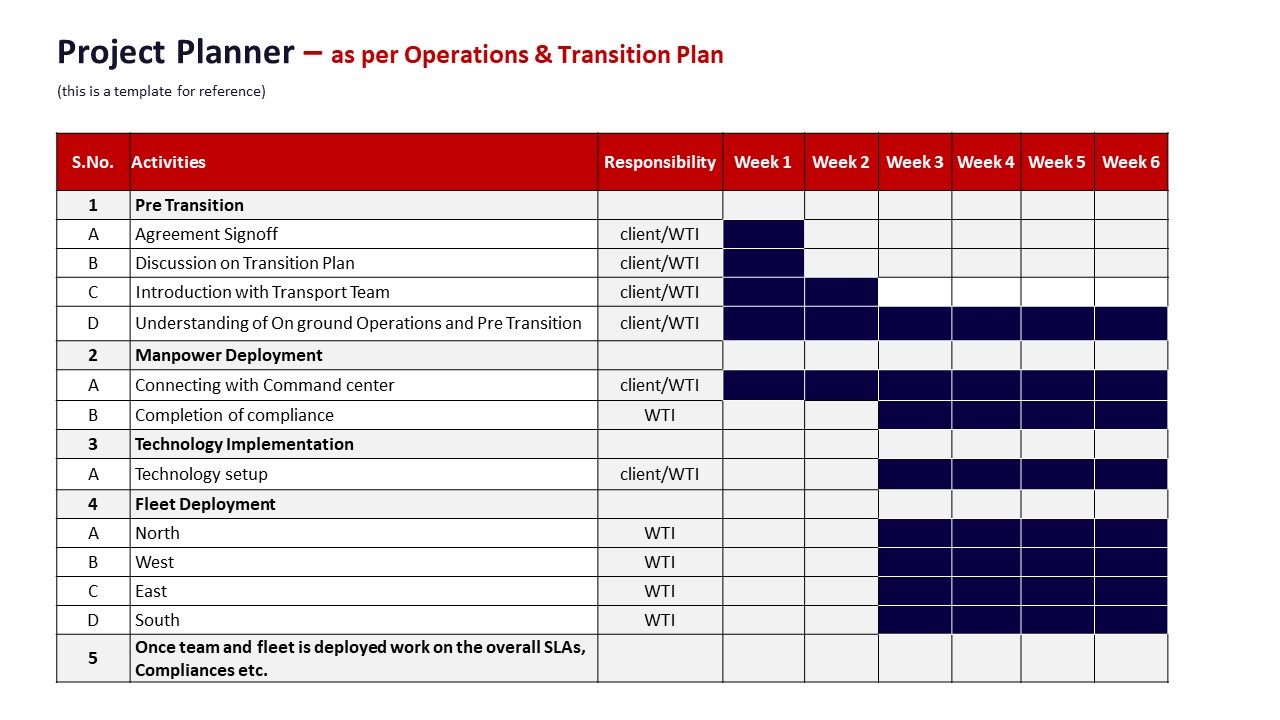 Project Planner – as per Operations & Transition Plan

(this is a template for reference)

| S.No. | Activities | Responsibility | Week 1 | Week 2 | Week 3 | Week 4 | Week 5 | Week 6 |
|---|---|---|---|---|---|---|---|---|
| 1 | Pre Transition | | | | | | | |
| A | Agreement Signoff | client/WTI | | | | | | |
| B | Discussion on Transition Plan | client/WTI | | | | | | |
| C | Introduction with Transport Team | client/WTI | | | | | | |
| D | Understanding of On ground Operations and Pre Transition | client/WTI | | | | | | |
| 2 | Manpower Deployment | | | | | | | |
| A | Connecting with Command center | client/WTI | | | | | | |
| B | Completion of compliance | WTI | | | | | | |
| 3 | Technology Implementation | | | | | | | |
| A | Technology setup | client/WTI | | | | | | |
| 4 | Fleet Deployment | | | | | | | |
| A | North | WTI | | | | | | |
| B | West | WTI | | | | | | |
| C | East | WTI | | | | | | |
| D | South | WTI | | | | | | |
| 5 | Once team and fleet is deployed work on the overall SLAs, Compliances etc. | | | | | | | |